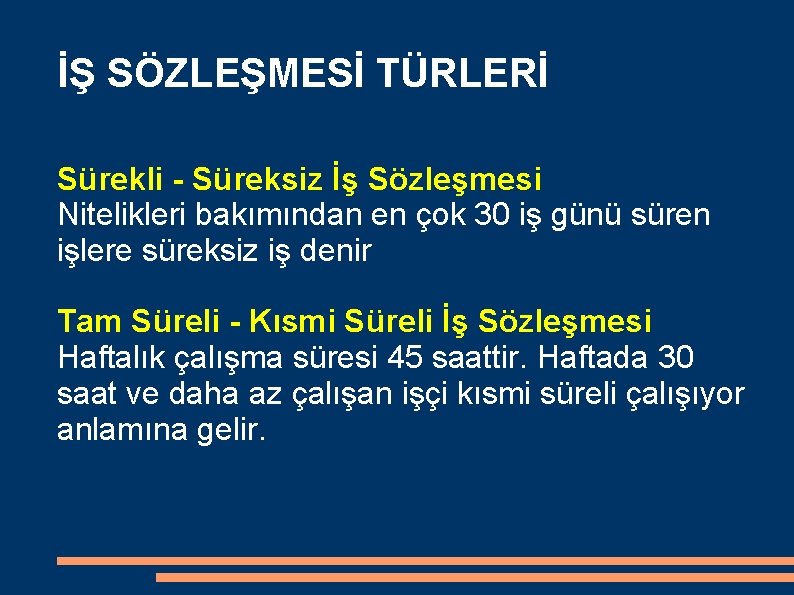 İŞ SÖZLEŞMESİ TÜRLERİ

Sürekli - Süreksiz İş Sözleşmesi
Nitelikleri bakımından en çok 30 iş günü süren işlere süreksiz iş denir

Tam Süreli - Kısmi Süreli İş Sözleşmesi
Haftalık çalışma süresi 45 saattir. Haftada 30 saat ve daha az çalışan işçi kısmi süreli çalışıyor anlamına gelir.